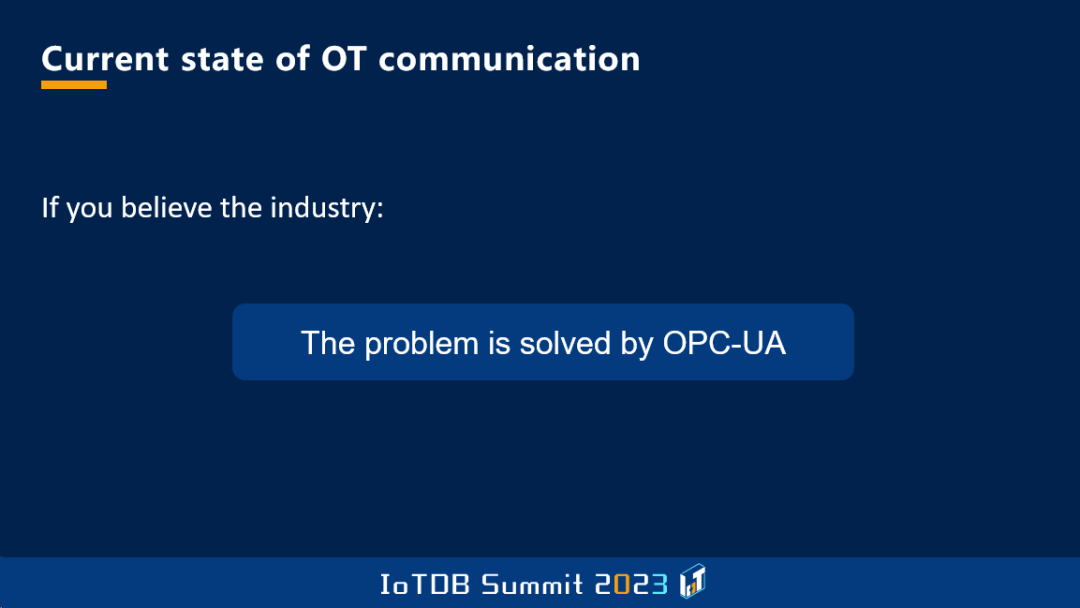 Current state of OT communication

If you believe the industry:

The problem is solved by OPC-UA

IoTDB Summit 2023